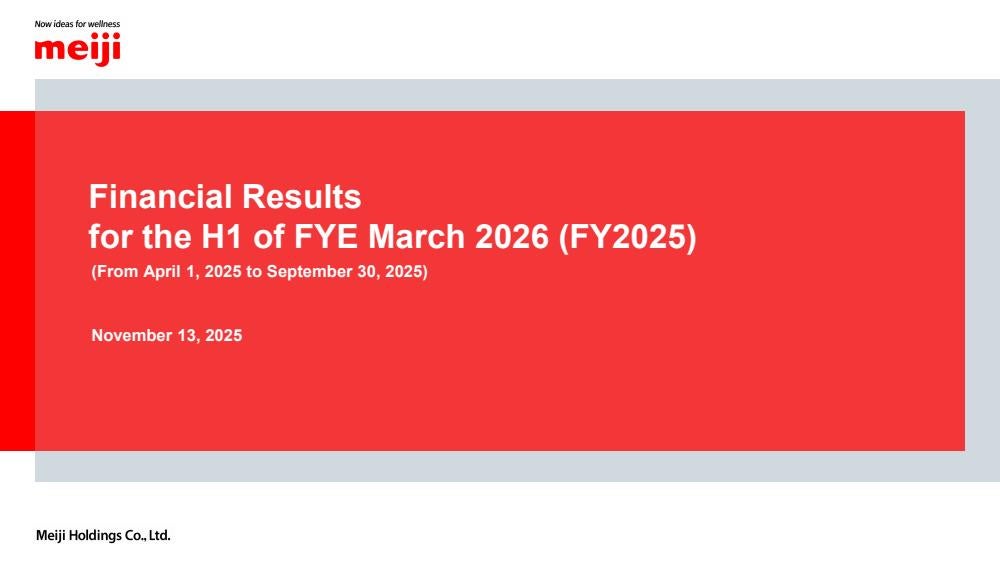 Now ideas for wellness
meiji

Financial Results
for the H1 of FYE March 2026 (FY2025)
(From April 1, 2025 to September 30, 2025)

November 13, 2025

Meiji Holdings Co., Ltd.